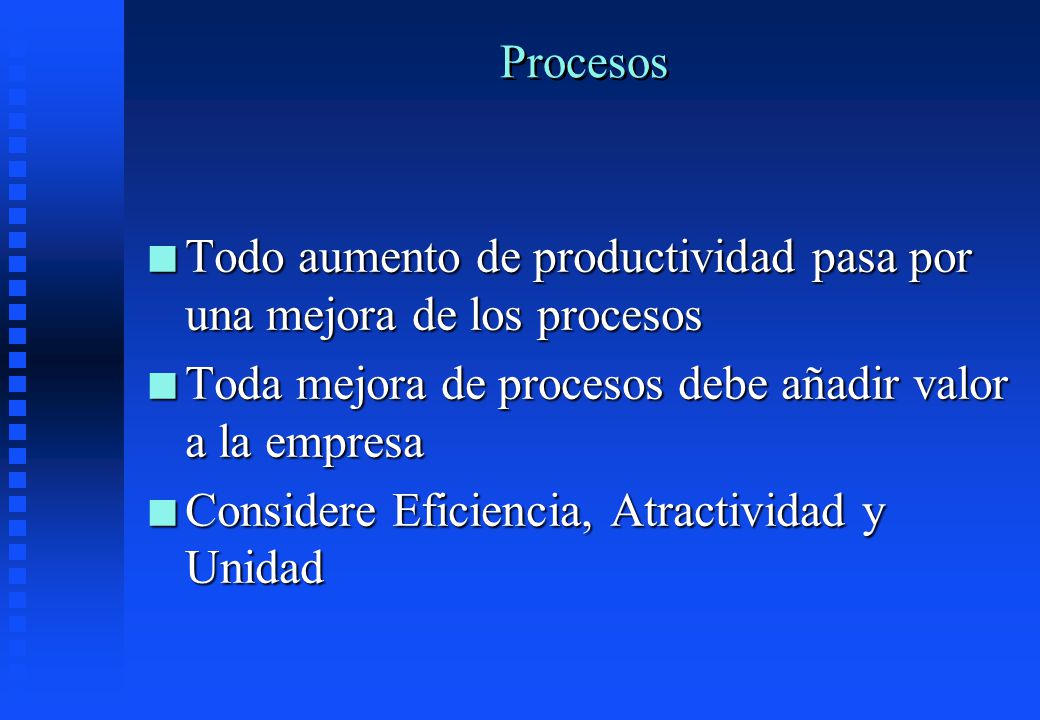 Procesos

Todo aumento de productividad pasa por una mejora de los procesos

Toda mejora de procesos debe añadir valor a la empresa

Considere Eficiencia, Atractividad y Unidad